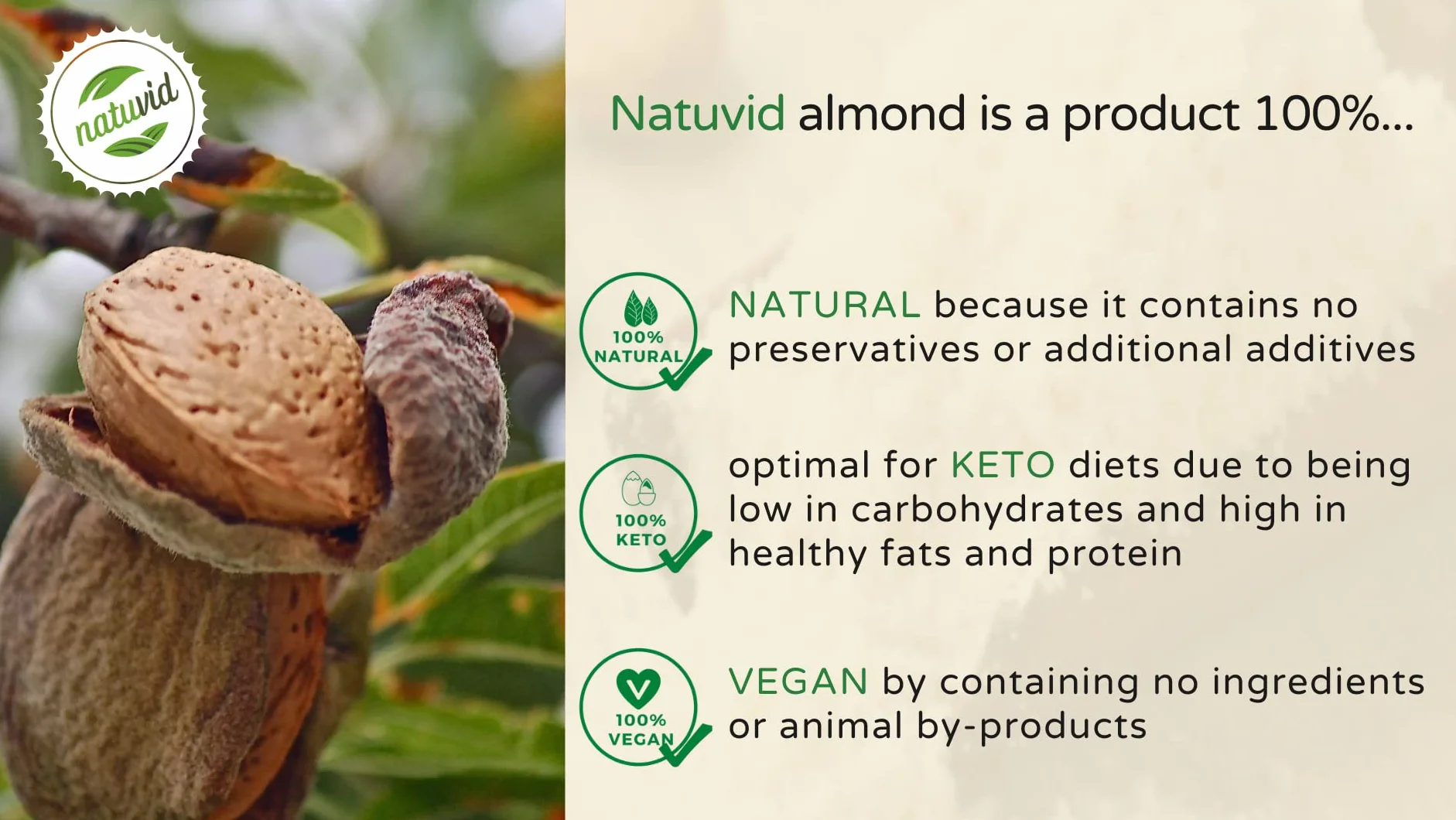 natuvid

Natuvid almond is a product 100%...

100% NATURAL

NATURAL because it contains no preservatives or additional additives

100% KETO

optimal for KETO diets due to being low in carbohydrates and high in healthy fats and protein

100% VEGAN

VEGAN by containing no ingredients or animal by-products